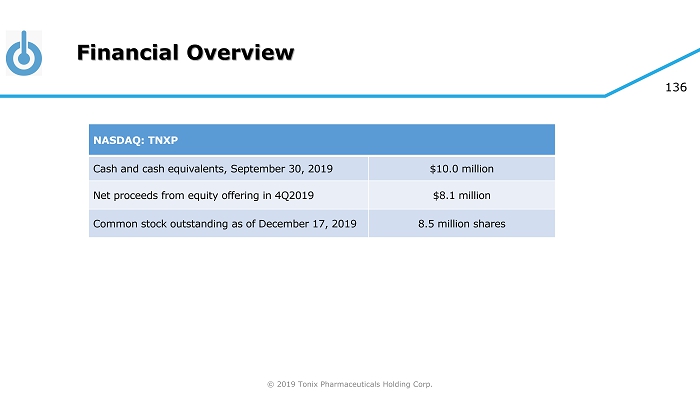 Financial Overview

136

| NASDAQ: TNXP | |
|---|---|
| Cash and cash equivalents, September 30, 2019 | \$10.0 million |
| Net proceeds from equity offering in 4Q2019 | \$8.1 million |
| Common stock outstanding as of December 17, 2019 | 8.5 million shares |

© 2019 Tonix Pharmaceuticals Holding Corp.